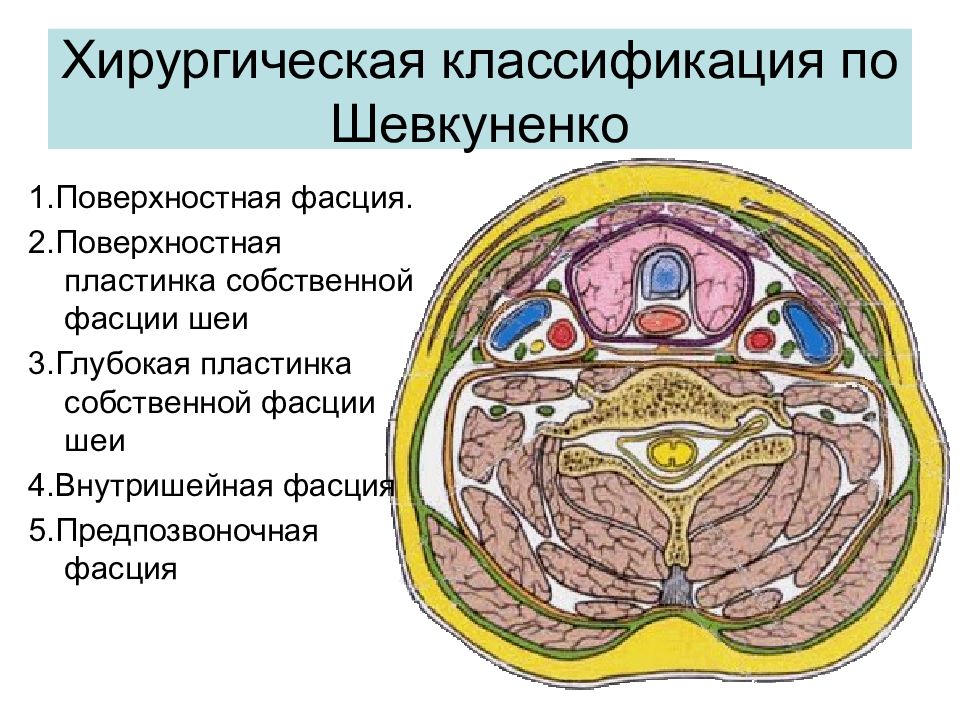 Хирургическая классификация по Шевкуненко

1.Поверхностная фасция.

2.Поверхностная пластинка собственной фасции шеи

3.Глубокая пластинка собственной фасции шеи

4.Внутришейная фасция

5.Предпозвоночная фасция